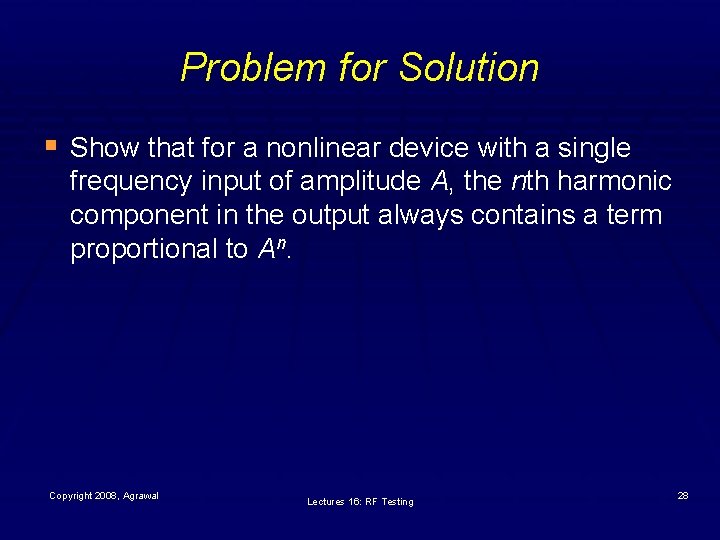 Problem for Solution

▪ Show that for a nonlinear device with a single frequency input of amplitude $A$, the $n$th harmonic component in the output always contains a term proportional to $A^n$.

Copyright 2008, Agrawal

Lectures 16: RF Testing

28